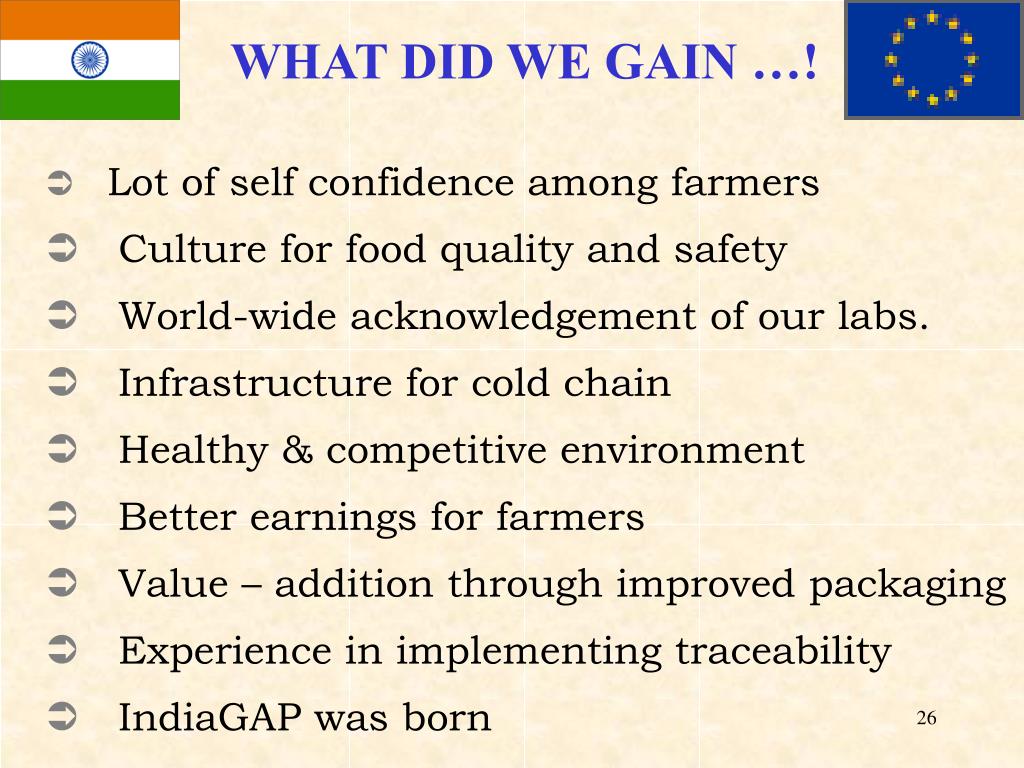 WHAT DID WE GAIN …!

➲ Lot of self confidence among farmers
➲ Culture for food quality and safety
➲ World-wide acknowledgement of our labs.
➲ Infrastructure for cold chain
➲ Healthy & competitive environment
➲ Better earnings for farmers
➲ Value – addition through improved packaging
➲ Experience in implementing traceability
➲ IndiaGAP was born

26